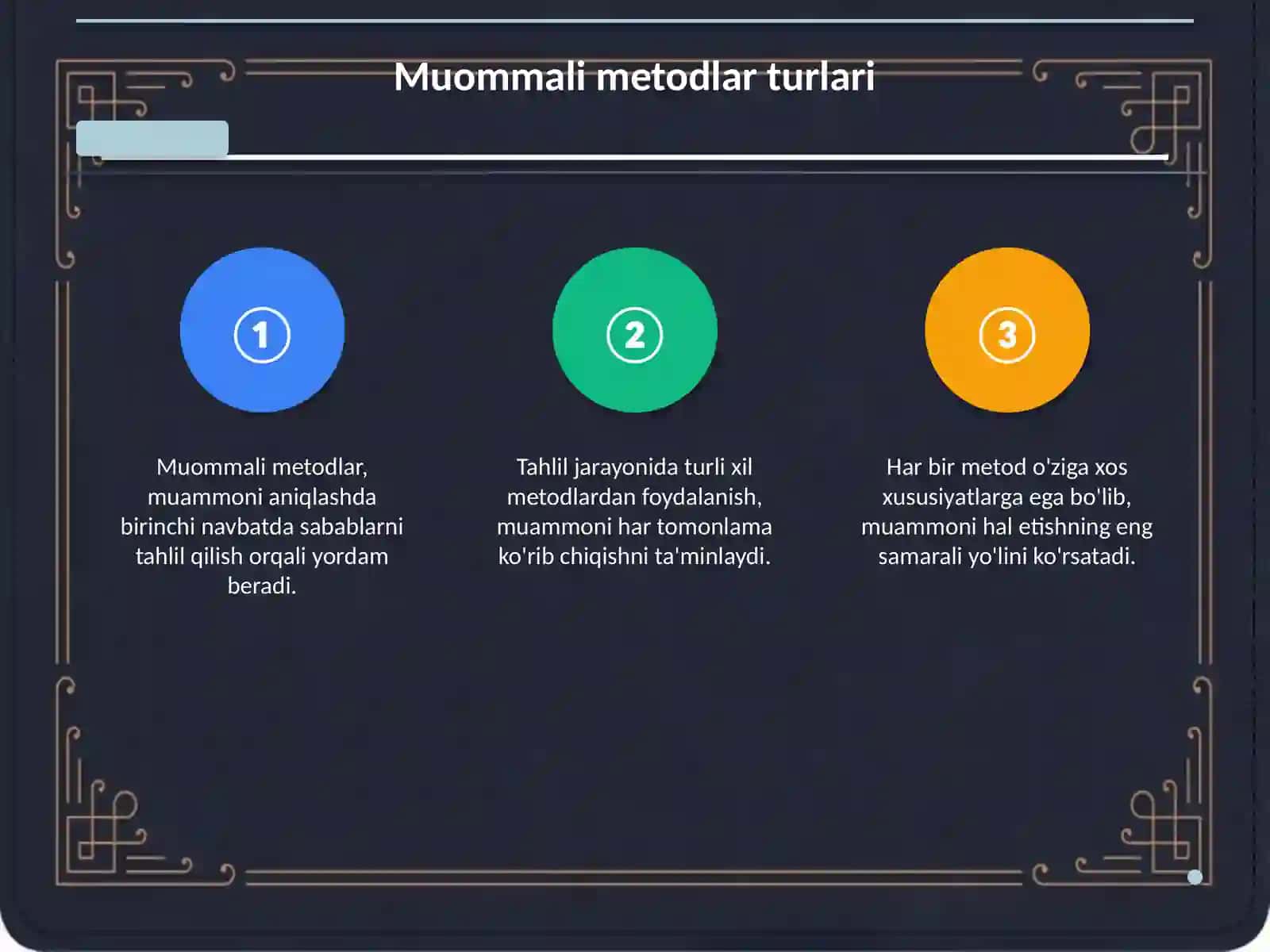 Muommali metodlar turlari

1

Muommali metodlar, muammoni aniqlashda birinchi navbatda sabablarni tahlil qilish orqali yordam beradi.

2

Tahlil jarayonida turli xil metodlardan foydalanish, muammoni har tomonlama ko'rib chiqishni ta'minlaydi.

3

Har bir metod o'ziga xos xususiyatlarga ega bo'lib, muammoni hal etishning eng samarali yo'lini ko'rsatadi.